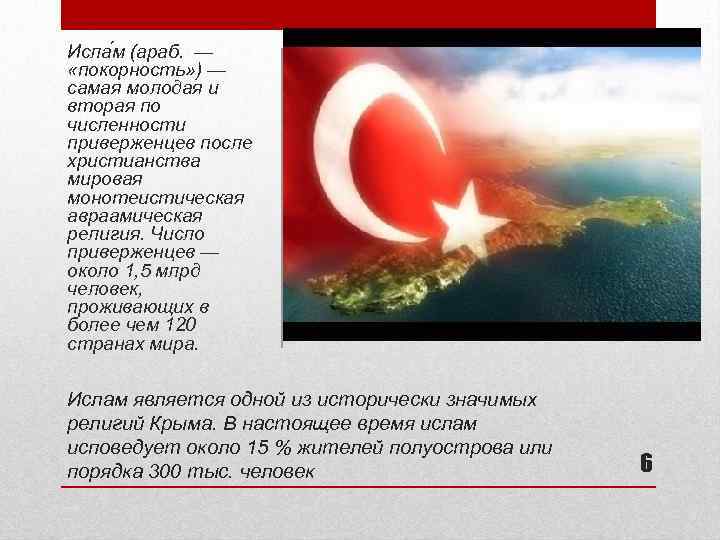 Исла́м (араб. — «покорность») — самая молодая и вторая по численности приверженцев после христианства мировая монотеистическая авраамическая религия. Число приверженцев — около 1,5 млрд человек, проживающих в более чем 120 странах мира.

Ислам является одной из исторически значимых религий Крыма. В настоящее время ислам исповедует около 15 % жителей полуострова или порядка 300 тыс. человек

6